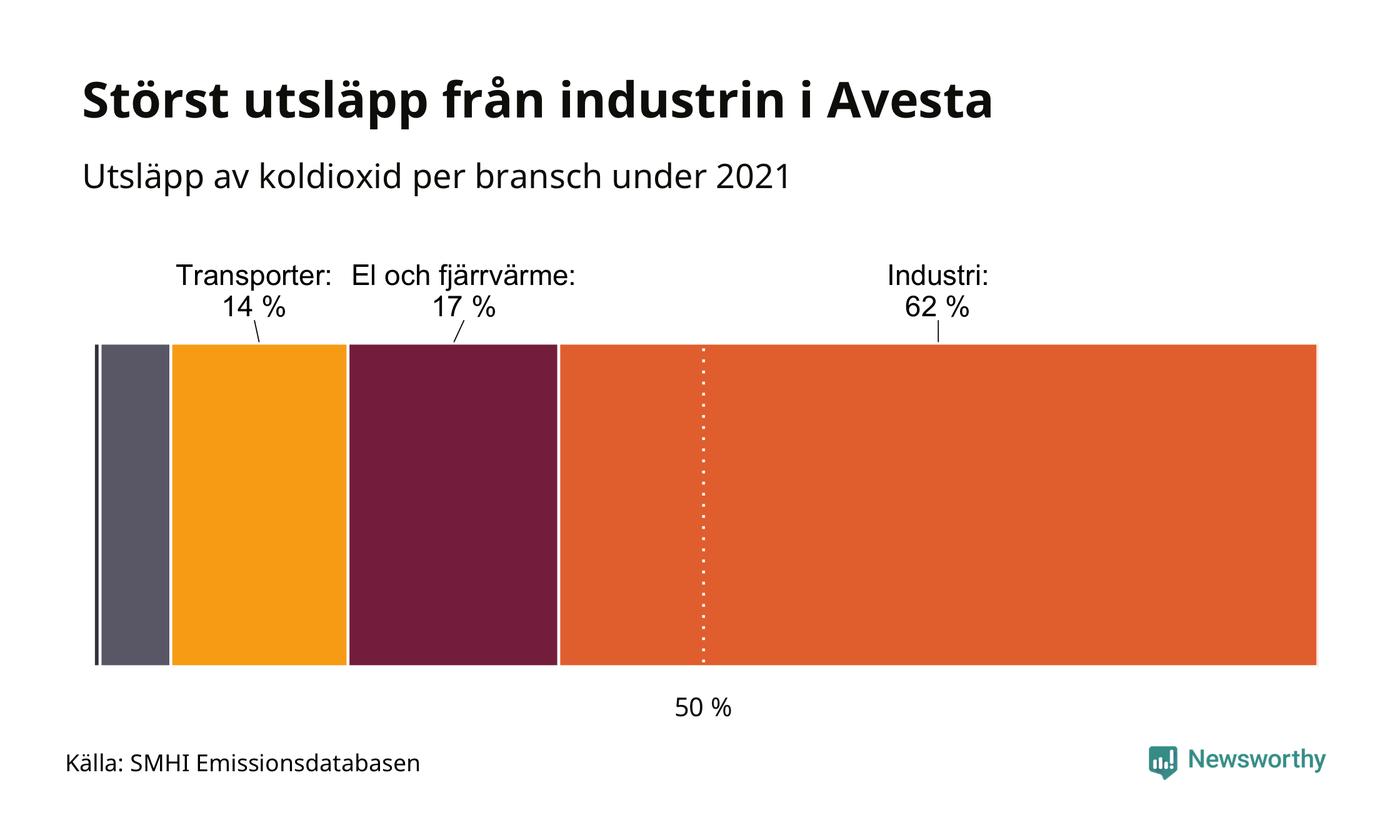 Störst utsläpp från industrin i Avesta

Utsläpp av koldioxid per bransch under 2021

Transporter:
14 %

El och fjärrvärme:
17 %

Industri:
62 %

50 %

Källa: SMHI Emissionsdatabasen

Newsworthy